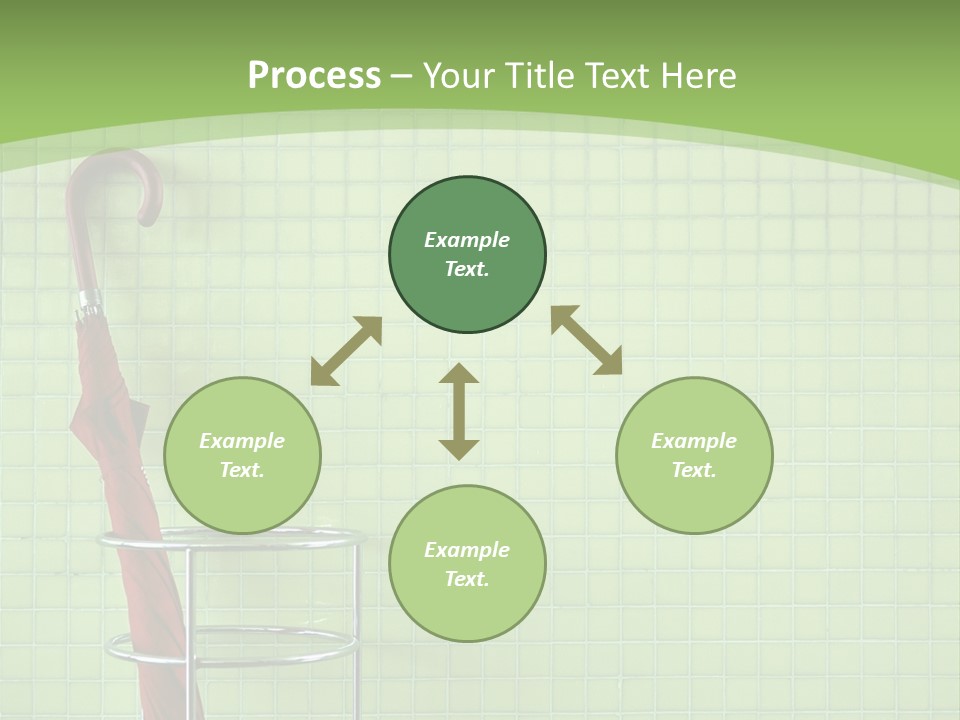 Process – Your Title Text Here

Example Text.

Example Text.

Example Text.

Example Text.